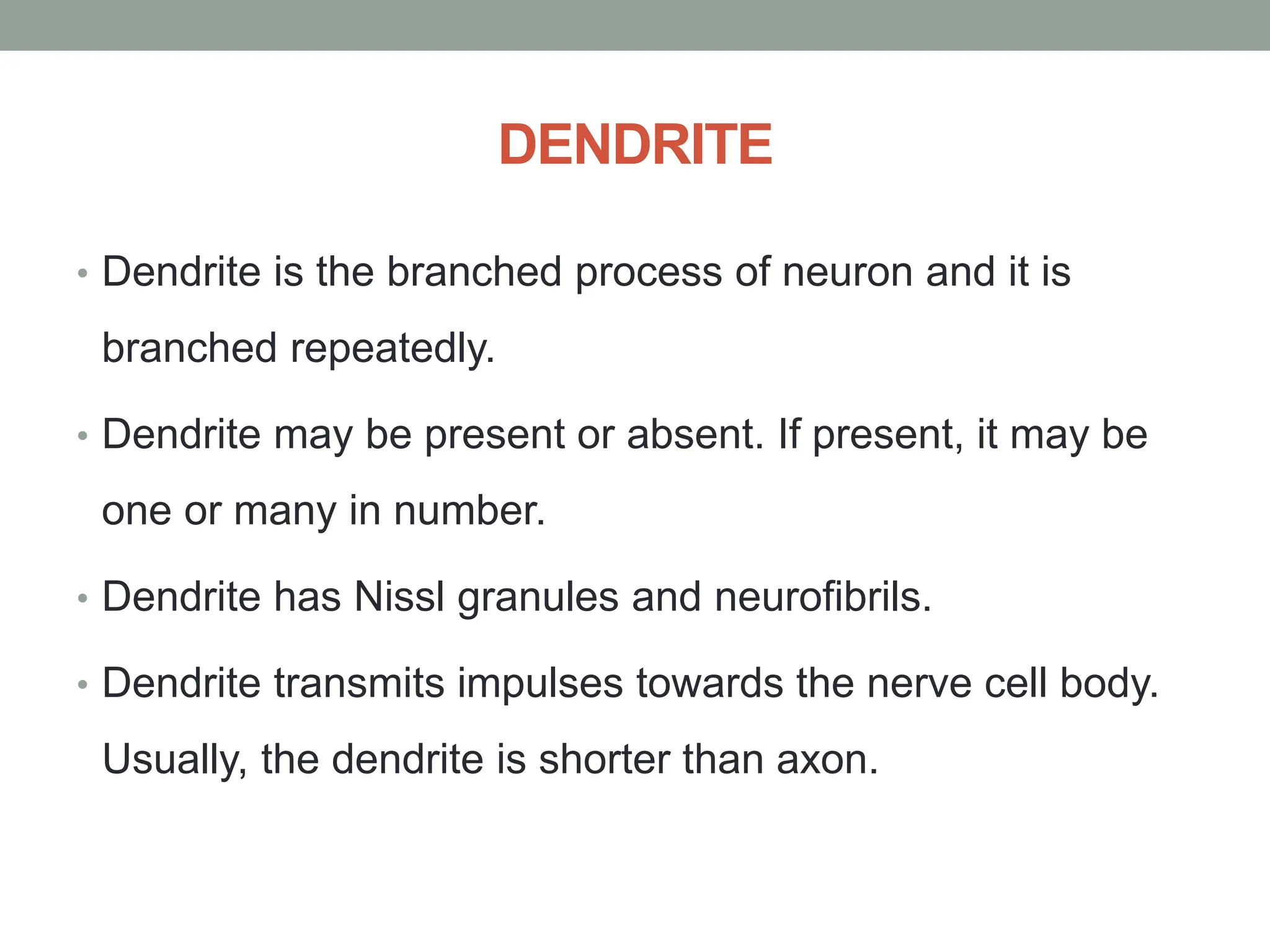 DENDRITE

• Dendrite is the branched process of neuron and it is branched repeatedly.

• Dendrite may be present or absent. If present, it may be one or many in number.

• Dendrite has Nissl granules and neurofibrils.

• Dendrite transmits impulses towards the nerve cell body. Usually, the dendrite is shorter than axon.